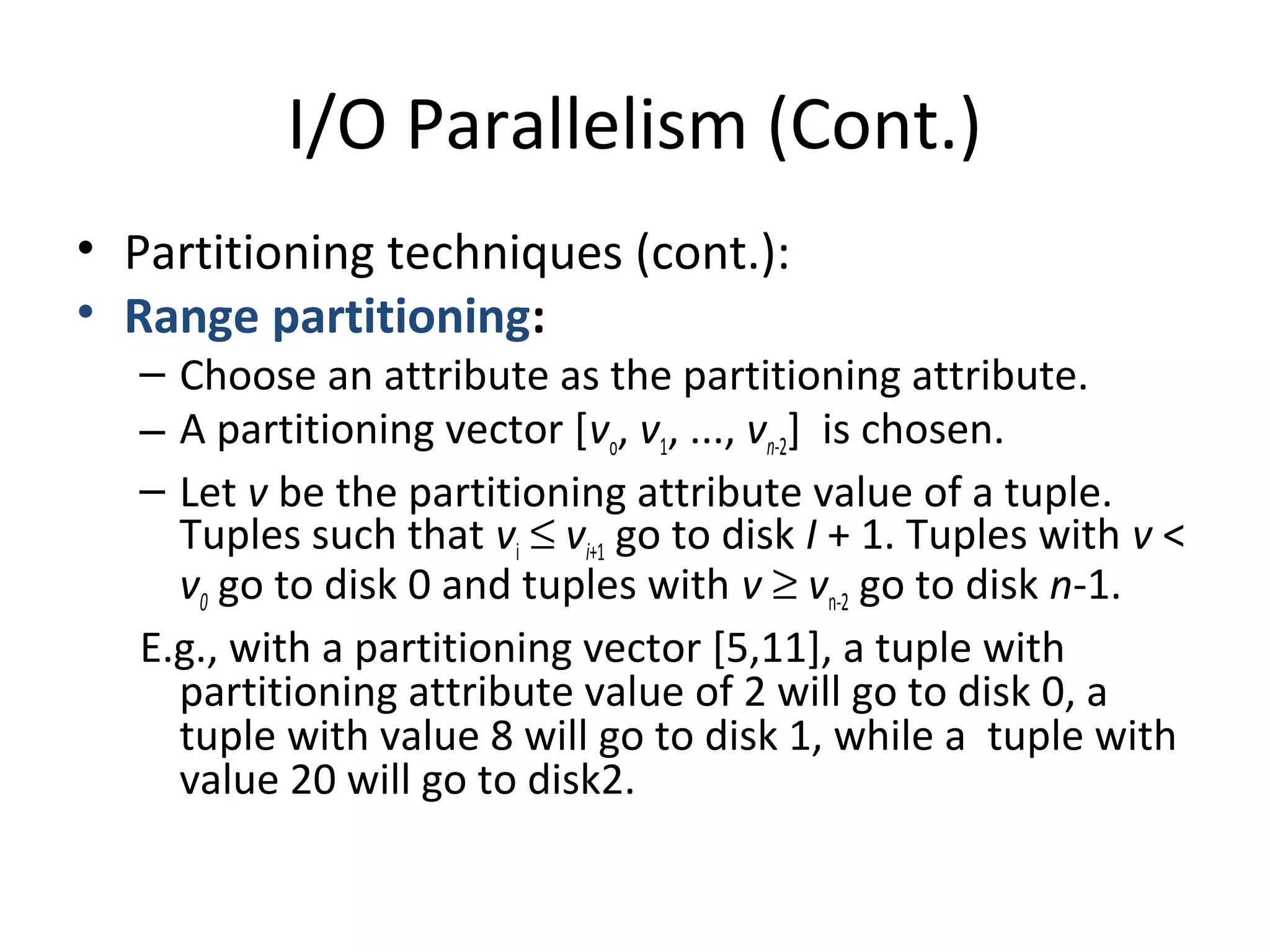 I/O Parallelism (Cont.)

• Partitioning techniques (cont.):

• Range partitioning:

– Choose an attribute as the partitioning attribute.

– A partitioning vector [$v_0$, $v_1$, ..., $v_{n-2}$] is chosen.

– Let $v$ be the partitioning attribute value of a tuple. Tuples such that $v_i \leq v_{i+1}$ go to disk $I$ + 1. Tuples with $v < v_0$ go to disk 0 and tuples with $v \geq v_{n-2}$ go to disk $n$-1.

E.g., with a partitioning vector [5,11], a tuple with partitioning attribute value of 2 will go to disk 0, a tuple with value 8 will go to disk 1, while a tuple with value 20 will go to disk2.